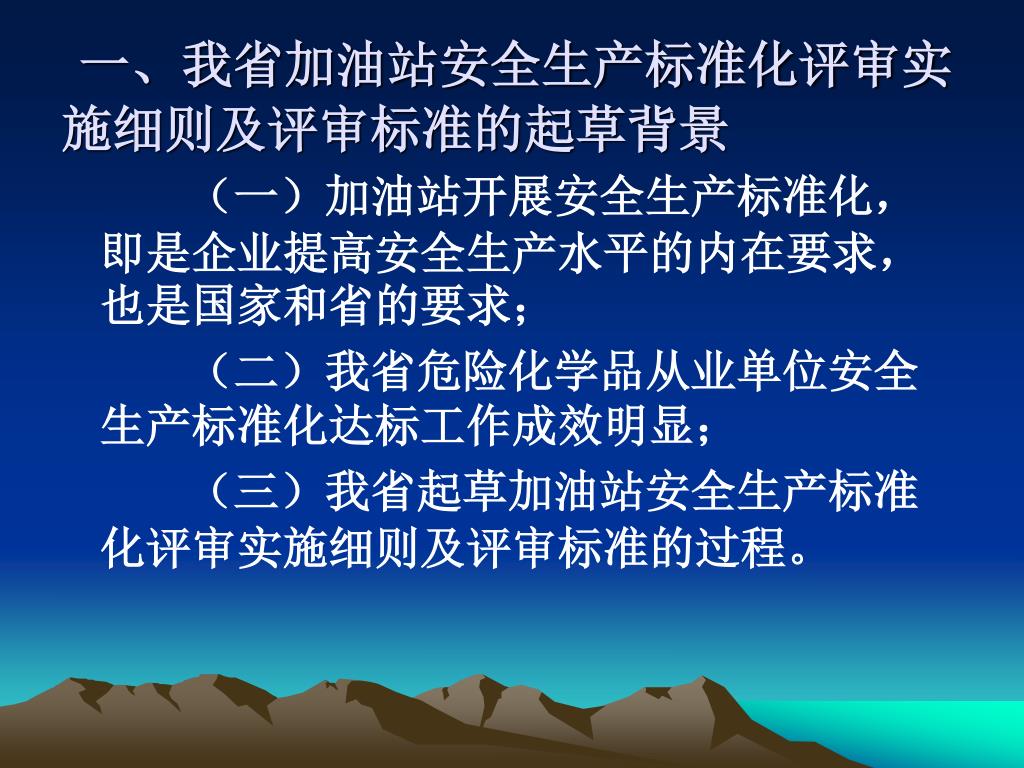 一、我省加油站安全生产标准化评审实施细则及评审标准的起草背景

（一）加油站开展安全生产标准化，即是企业提高安全生产水平的内在要求，也是国家和省的要求；

（二）我省危险化学品从业单位安全生产标准化达标工作成效明显；

（三）我省起草加油站安全生产标准化评审实施细则及评审标准的过程。